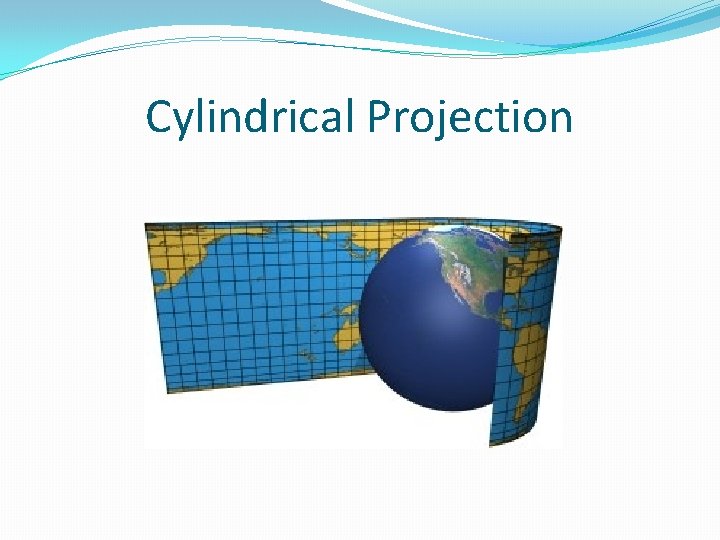 Cylindrical Projection